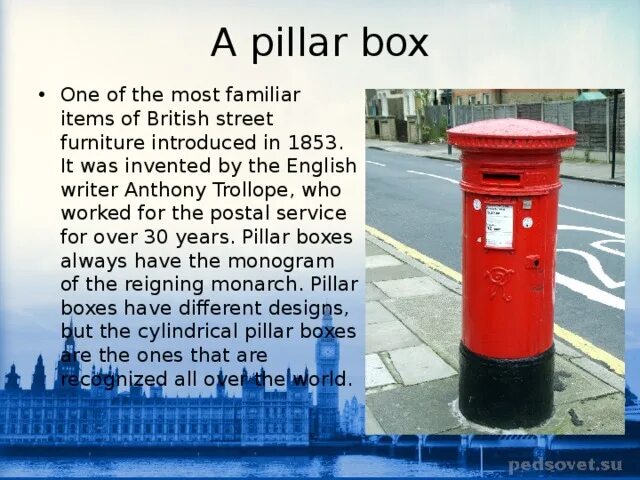 A pillar box

• One of the most familiar items of British street furniture introduced in 1853. It was invented by the English writer Anthony Trollope, who worked for the postal service for over 30 years. Pillar boxes always have the monogram of the reigning monarch. Pillar boxes have different designs, but the cylindrical pillar boxes are the ones that are recognized all over the world.

pedsovet.su